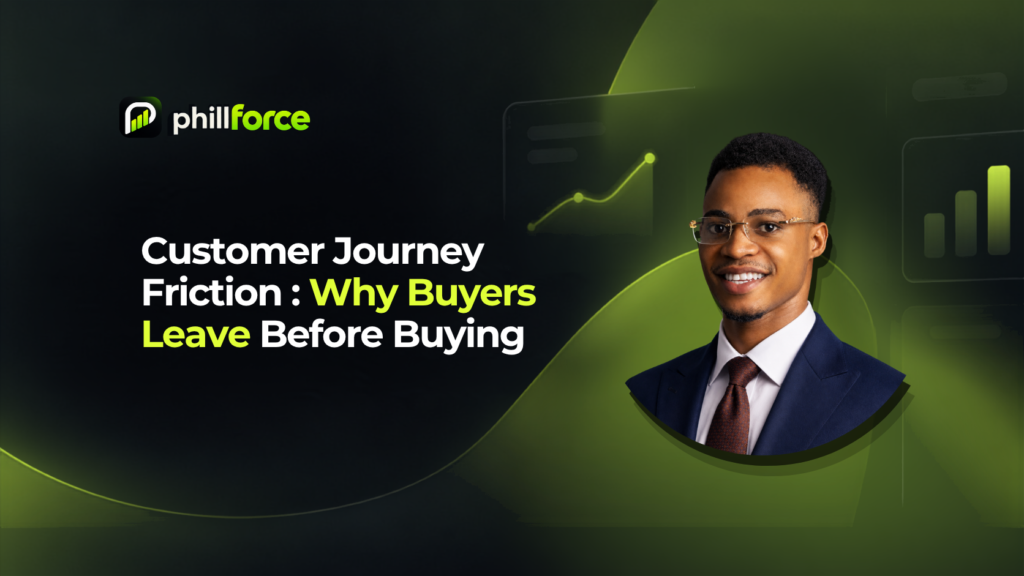 phillforce

Customer Journey Friction : Why Buyers Leave Before Buying